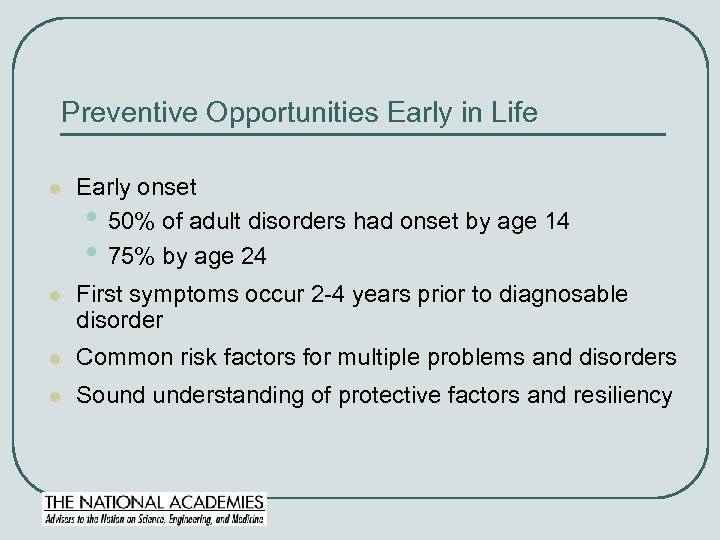 Preventive Opportunities Early in Life

- Early onset
  - 50% of adult disorders had onset by age 14
  - 75% by age 24
- First symptoms occur 2-4 years prior to diagnosable disorder
- Common risk factors for multiple problems and disorders
- Sound understanding of protective factors and resiliency

THE NATIONAL ACADEMIES
Advisers to the Nation on Science, Engineering, and Medicine